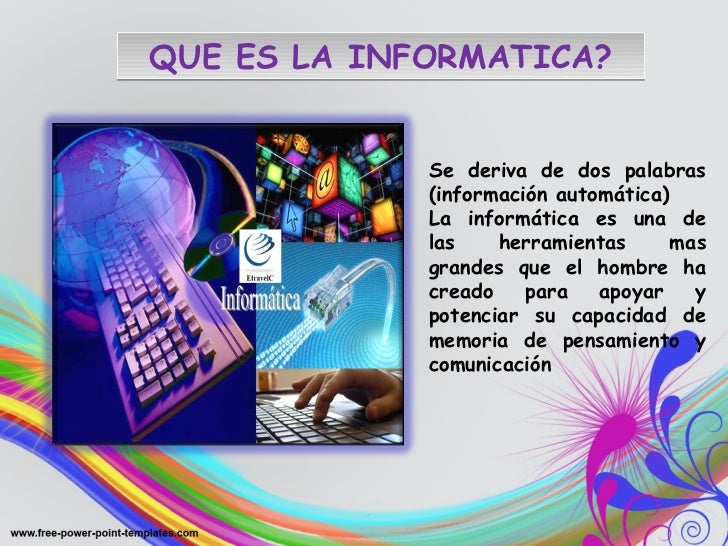 QUE ES LA INFORMATICA?

EtravelC
Informática

Se deriva de dos palabras (información automática)
La informática es una de las herramientas mas grandes que el hombre ha creado para apoyar y potenciar su capacidad de memoria de pensamiento y comunicación

www.free-power-point-templates.com